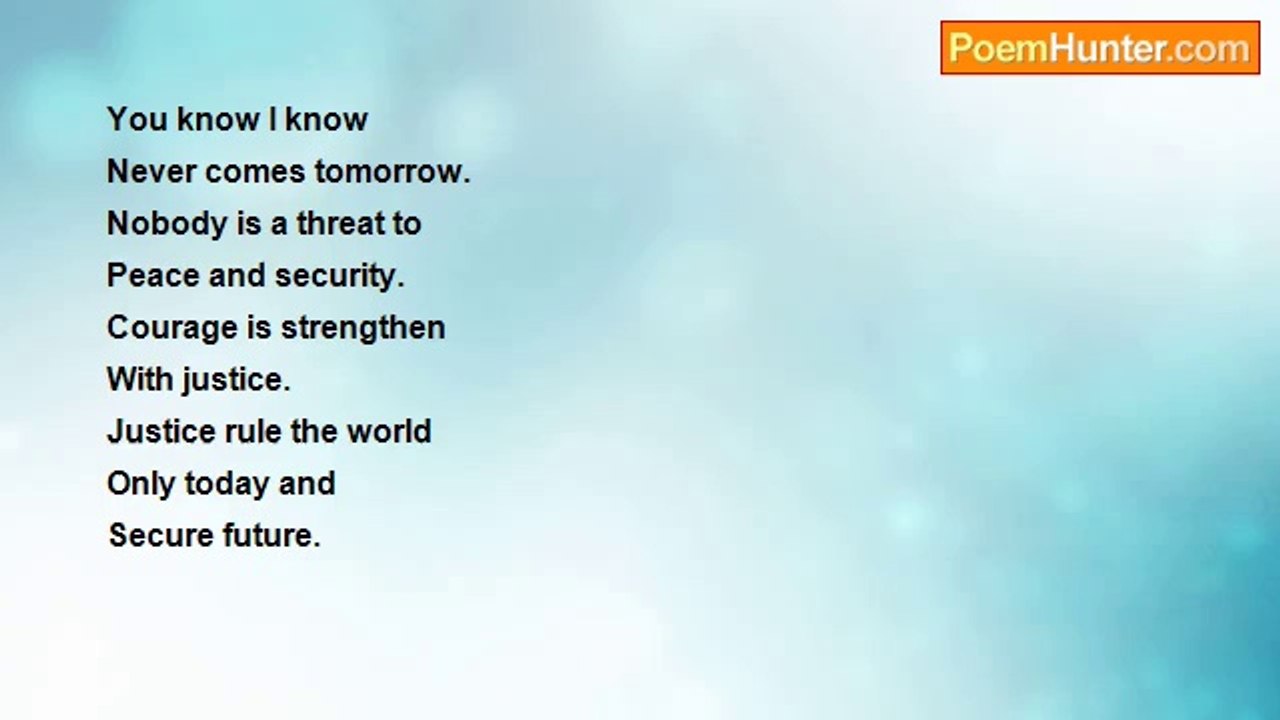 PoemHunter.com

You know I know
Never comes tomorrow.
Nobody is a threat to
Peace and security.
Courage is strengthen
With justice.
Justice rule the world
Only today and
Secure future.